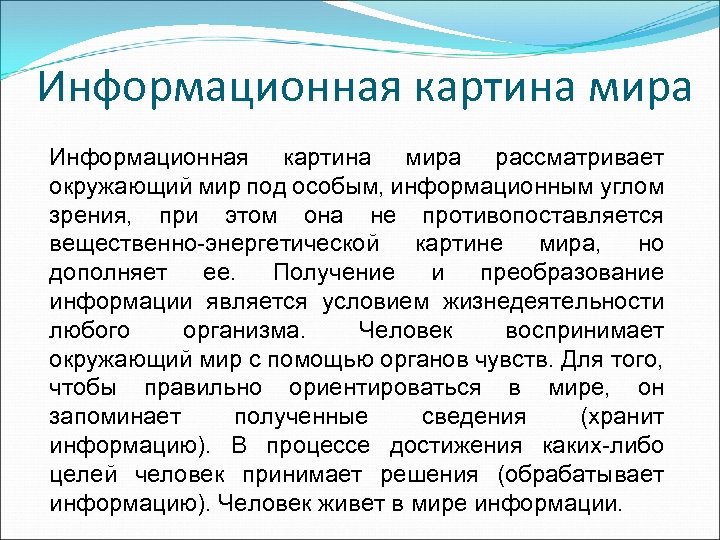 Информационная картина мира

Информационная картина мира рассматривает окружающий мир под особым, информационным углом зрения, при этом она не противопоставляется вещественно-энергетической картине мира, но дополняет ее. Получение и преобразование информации является условием жизнедеятельности любого организма. Человек воспринимает окружающий мир с помощью органов чувств. Для того, чтобы правильно ориентироваться в мире, он запоминает полученные сведения (хранит информацию). В процессе достижения каких-либо целей человек принимает решения (обрабатывает информацию). Человек живет в мире информации.